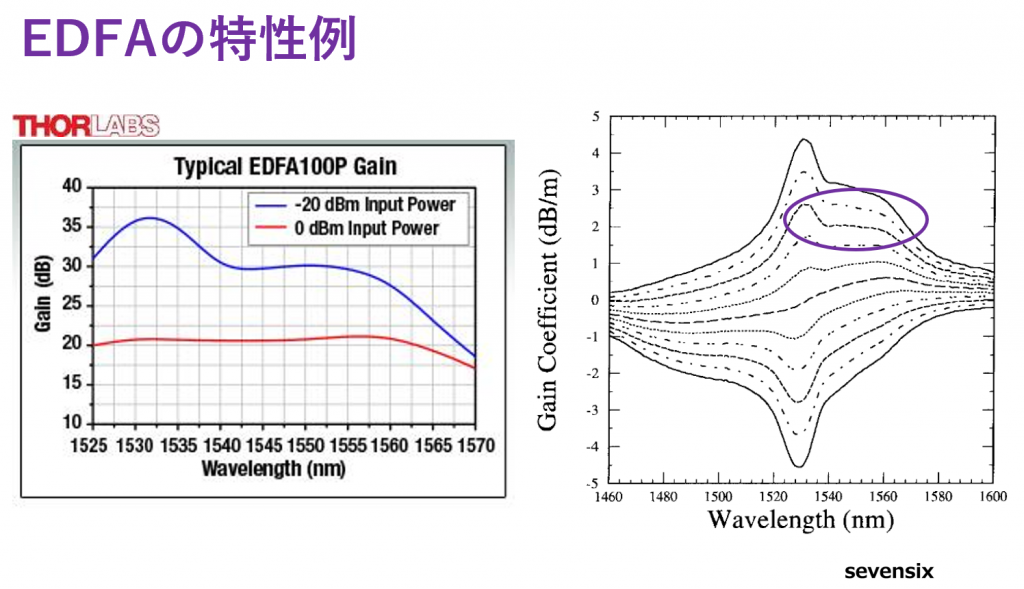 EDFAの特性例

THORLABS

Typical EDFA100P Gain

-20 dBm Input Power
0 dBm Input Power

Gain (dB)

40
35
30
25
20
15
10

1525 1530 1535 1540 1545 1550 1555 1560 1565 1570

Wavelength (nm)

Gain Coefficient (dB/m)

5
4
3
2
1
0
-1
-2
-3
-4
-5

1460 1480 1500 1520 1540 1560 1580 1600

Wavelength (nm)

sevensix